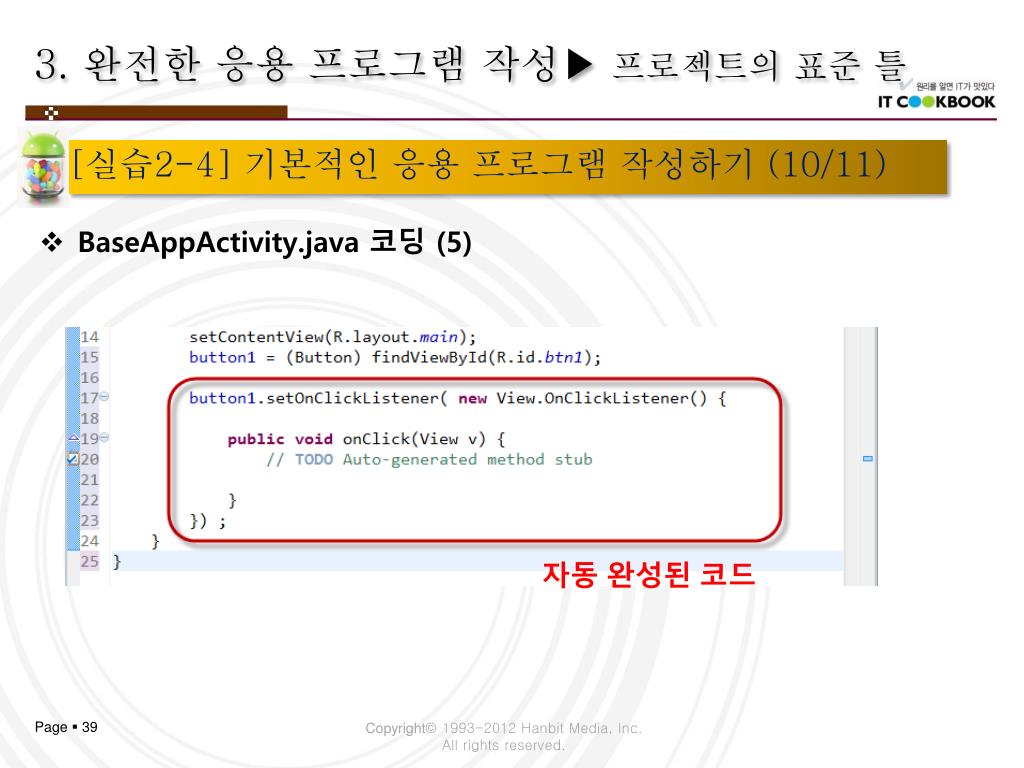 3. 완전한 응용 프로그램 작성▶ 프로젝트의 표준 틀

원리를 알면 IT가 맛있다
IT COOKBOOK

[실습2-4] 기본적인 응용 프로그램 작성하기 (10/11)

❖ BaseAppActivity.java 코딩 (5)

14 setContentView(R.layout.main);
15 button1 = (Button) findViewById(R.id.btn1);
16
17 button1.setOnClickListener( new View.OnClickListener() {
18
19 public void onClick(View v) {
20 // TODO Auto-generated method stub
21
22 }
23 }) ;
24 }
25 }

자동 완성된 코드

Page ▪ 39

Copyright© 1993-2012 Hanbit Media, Inc.
All rights reserved.